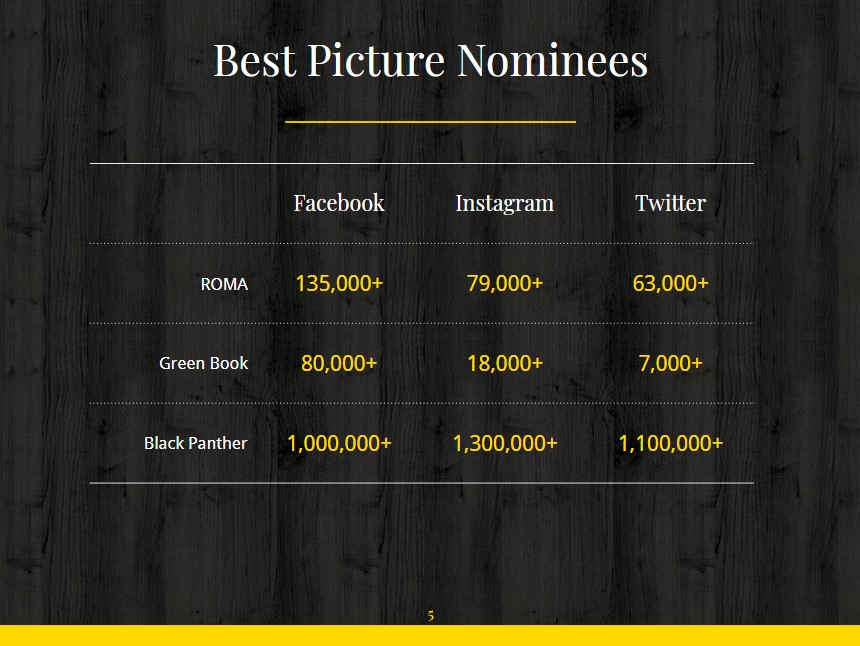 Best Picture Nominees

| | Facebook | Instagram | Twitter |
|---|---|---|---|
| ROMA | 135,000+ | 79,000+ | 63,000+ |
| Green Book | 80,000+ | 18,000+ | 7,000+ |
| Black Panther | 1,000,000+ | 1,300,000+ | 1,100,000+ |

5